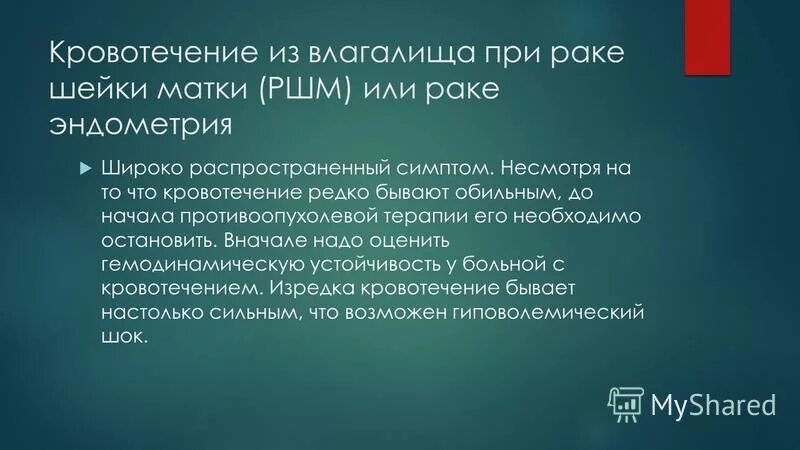 Кровотечение из влагалища при раке шейки матки (РШМ) или раке эндометрия

Широко распространенный симптом. Несмотря на то что кровотечение редко бывают обильным, до начала противоопухолевой терапии его необходимо остановить. Вначале надо оценить гемодинамическую устойчивость у больной с кровотечением. Изредка кровотечение бывает настолько сильным, что возможен гиповолемический шок.

MyShared